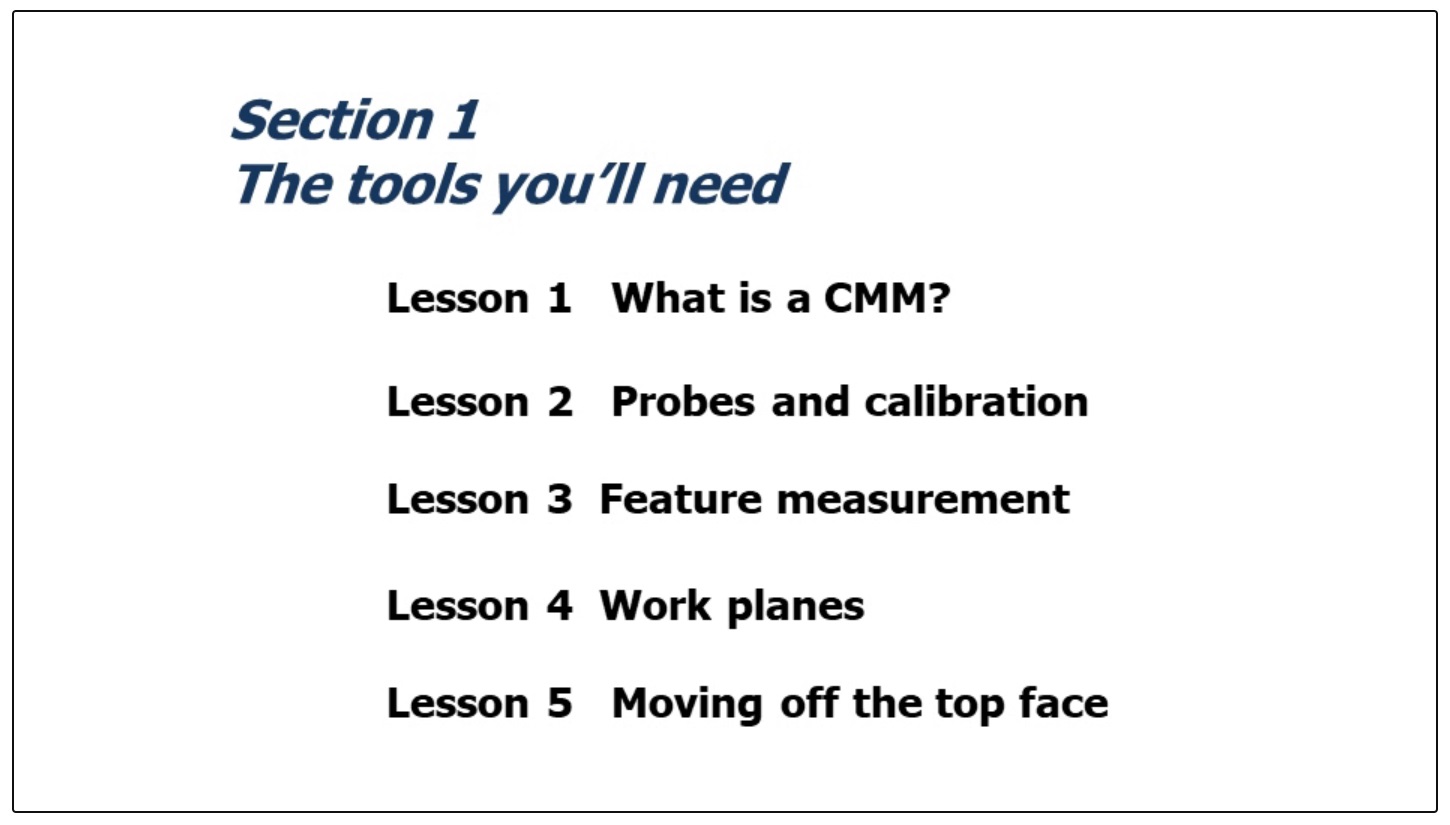 Section 1
The tools you'll need

Lesson 1 What is a CMM?

Lesson 2 Probes and calibration

Lesson 3 Feature measurement

Lesson 4 Work planes

Lesson 5 Moving off the top face